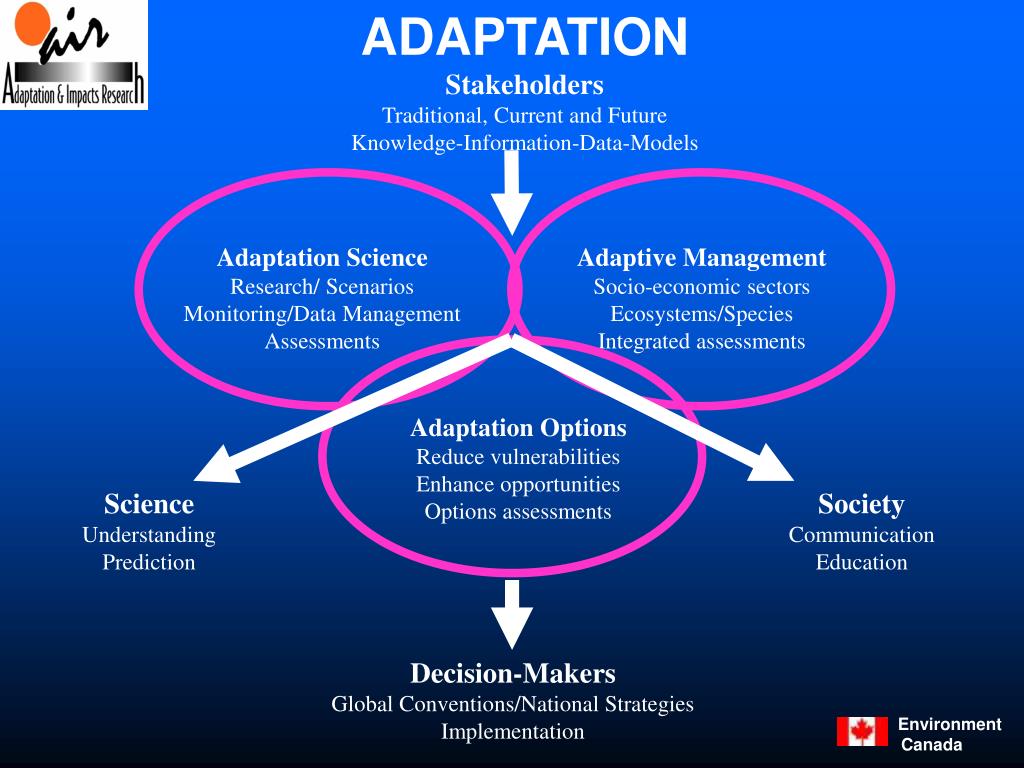 air
Adaptation & Impacts Research

ADAPTATION
Stakeholders
Traditional, Current and Future
Knowledge-Information-Data-Models

Adaptation Science
Research/ Scenarios
Monitoring/Data Management
Assessments

Adaptive Management
Socio-economic sectors
Ecosystems/Species
Integrated assessments

Adaptation Options
Reduce vulnerabilities
Enhance opportunities
Options assessments

Science
Understanding
Prediction

Society
Communication
Education

Decision-Makers
Global Conventions/National Strategies
Implementation

Environment
Canada